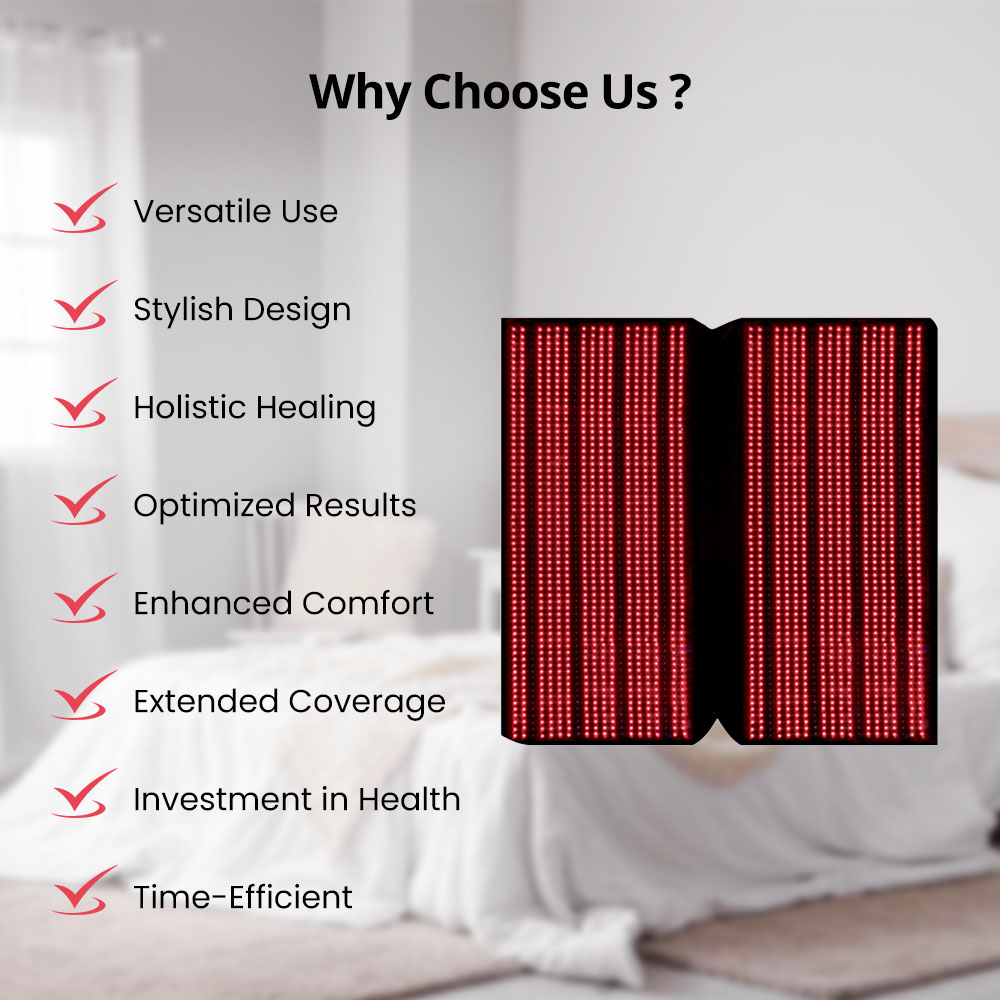 Why Choose Us ?

Versatile Use

Stylish Design

Holistic Healing

Optimized Results

Enhanced Comfort

Extended Coverage

Investment in Health

Time-Efficient